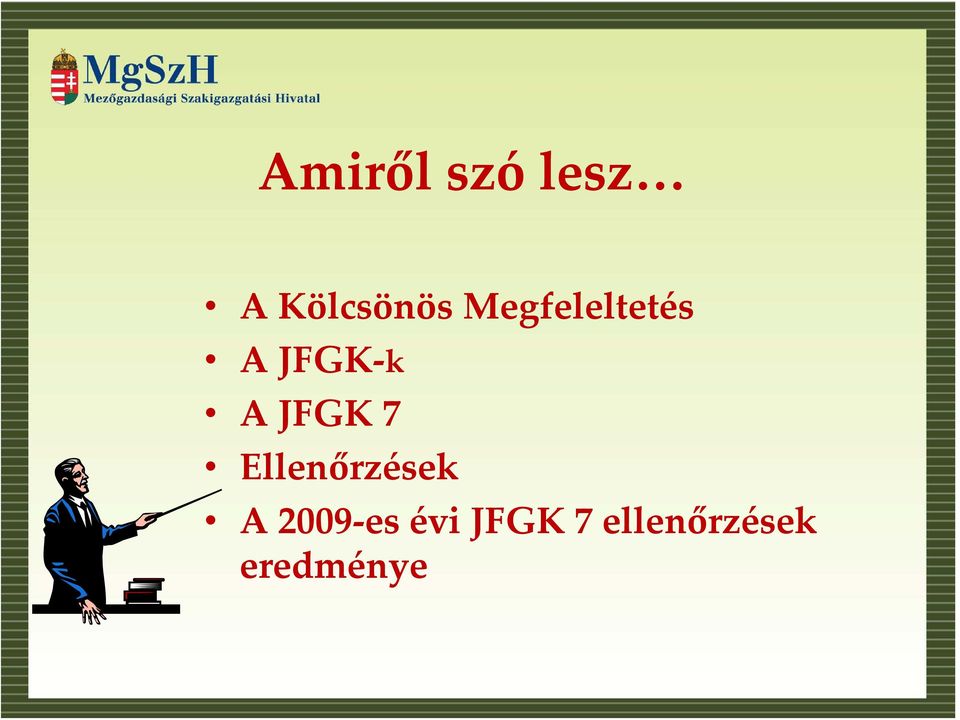 MgSzH
Mezőgazdasági Szakigazgatási Hivatal

Amiről szó lesz…

• A Kölcsönös Megfeleltetés
• A JFGK-k
• A JFGK 7
• Ellenőrzések
• A 2009-es évi JFGK 7 ellenőrzések eredménye